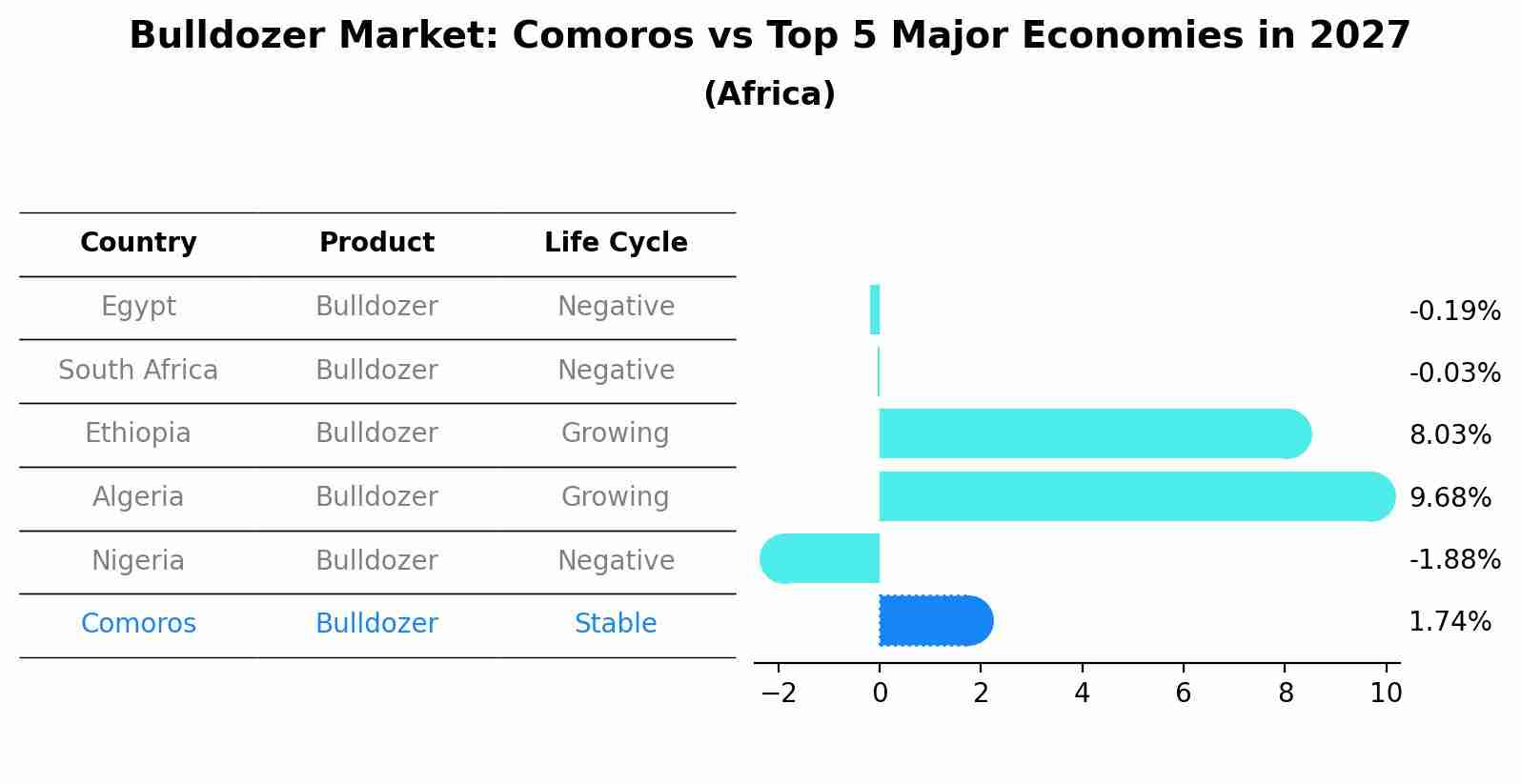 Bulldozer Market: Comoros vs Top 5 Major Economies in 2027
(Africa)

| Country | Product | Life Cycle |
|---|---|---|
| Egypt | Bulldozer | Negative |
| South Africa | Bulldozer | Negative |
| Ethiopia | Bulldozer | Growing |
| Algeria | Bulldozer | Growing |
| Nigeria | Bulldozer | Negative |
| Comoros | Bulldozer | Stable |

-0.19%
-0.03%
8.03%
9.68%
-1.88%
1.74%

−2 0 2 4 6 8 10